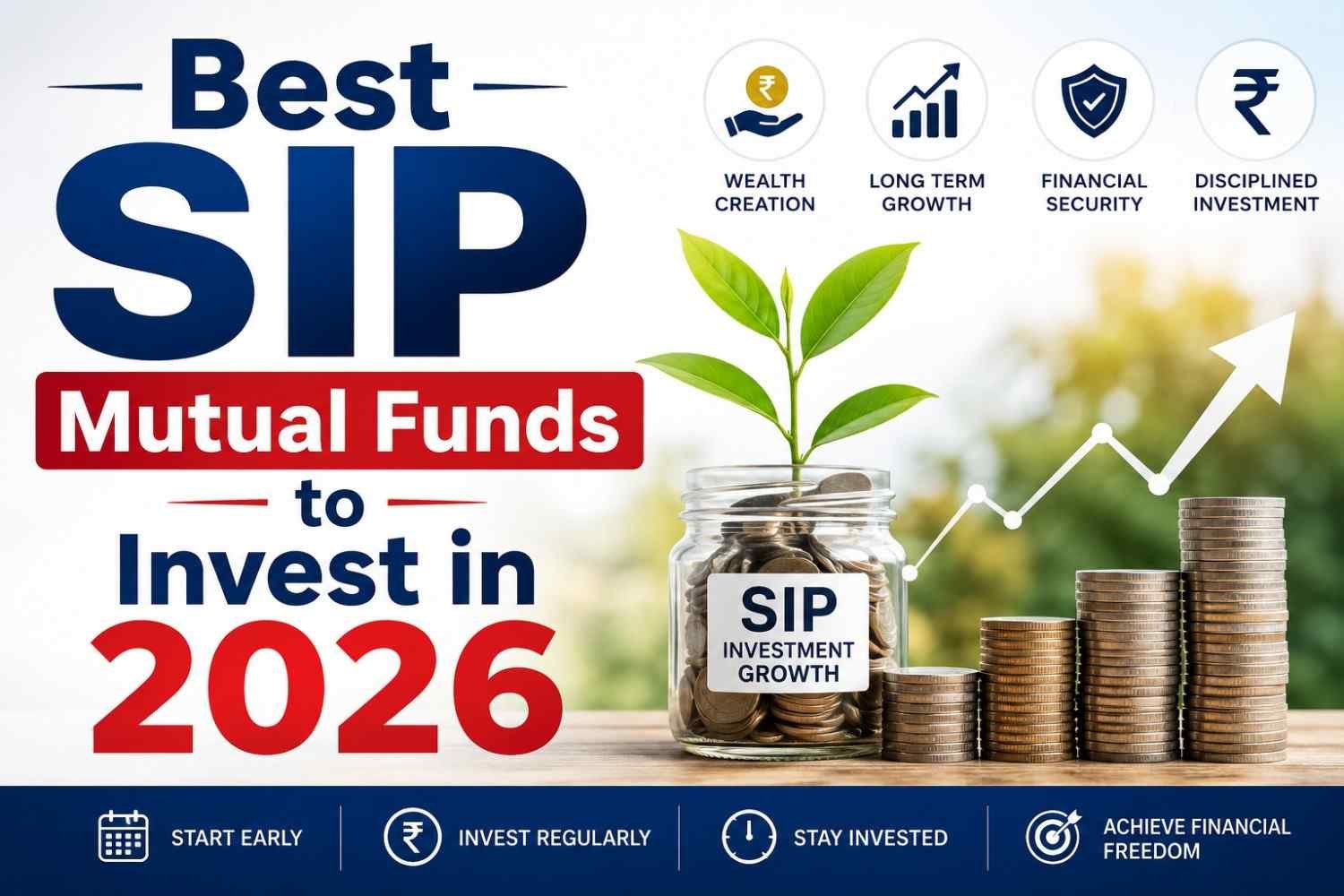 Best SIP Mutual Funds to Invest in 2026

₹ WEALTH CREATION

LONG TERM GROWTH

FINANCIAL SECURITY

₹ DISCIPLINED INVESTMENT

SIP INVESTMENT GROWTH

START EARLY

₹ INVEST REGULARLY

STAY INVESTED

ACHIEVE FINANCIAL FREEDOM